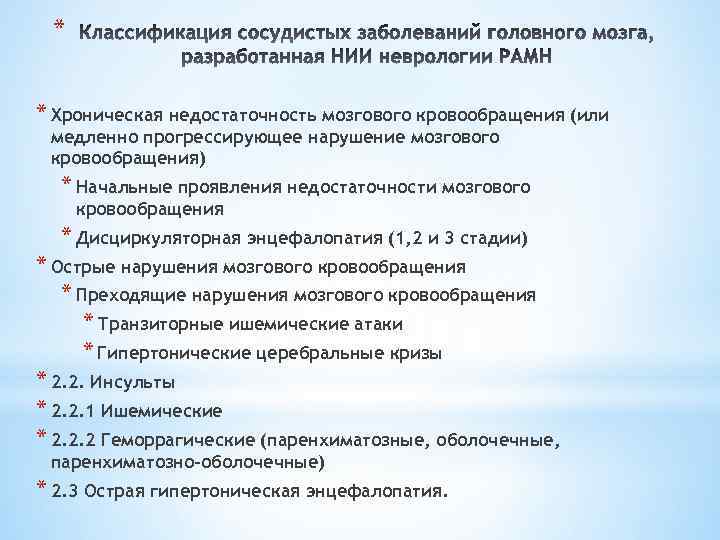 * Классификация сосудистых заболеваний головного мозга, разработанная НИИ неврологии РАМН

* Хроническая недостаточность мозгового кровообращения (или медленно прогрессирующее нарушение мозгового кровообращения)

* Начальные проявления недостаточности мозгового кровообращения

* Дисциркуляторная энцефалопатия (1,2 и 3 стадии)

* Острые нарушения мозгового кровообращения

* Преходящие нарушения мозгового кровообращения

* Транзиторные ишемические атаки

* Гипертонические церебральные кризы

* 2.2. Инсульты

* 2.2.1 Ишемические

* 2.2.2 Геморрагические (паренхиматозные, оболочечные, паренхиматозно-оболочечные)

* 2.3 Острая гипертоническая энцефалопатия.